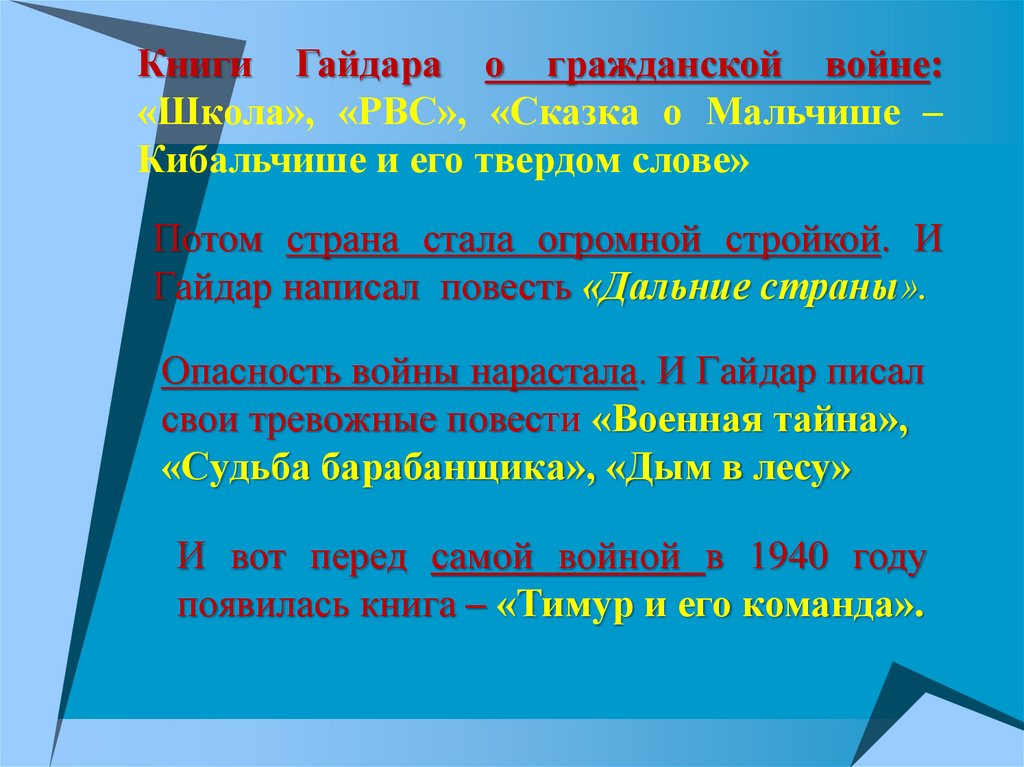 Книги Гайдара о гражданской войне: «Школа», «РВС», «Сказка о Мальчише – Кибальчише и его твердом слове»

Потом страна стала огромной стройкой. И Гайдар написал повесть «Дальние страны».

Опасность войны нарастала. И Гайдар писал свои тревожные повести «Военная тайна», «Судьба барабанщика», «Дым в лесу»

И вот перед самой войной в 1940 году появилась книга – «Тимур и его команда».